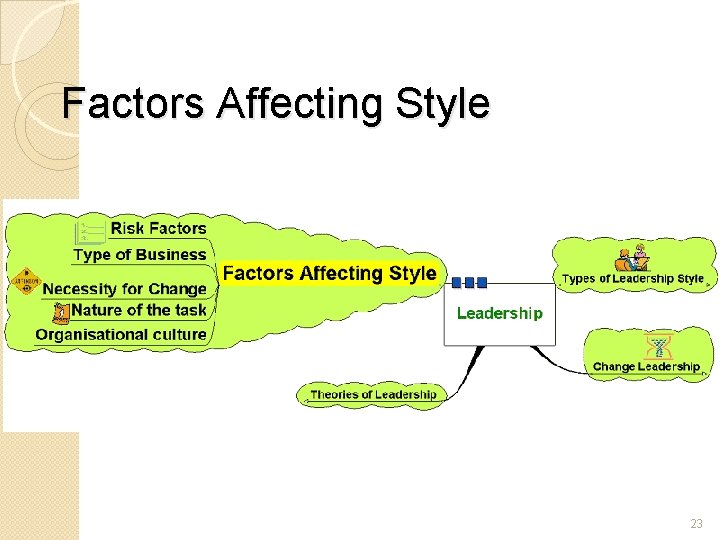 Factors Affecting Style

Risk Factors
Type of Business
Necessity for Change
Nature of the task
Organisational culture

Factors Affecting Style

Leadership

Types of Leadership Style

Change Leadership

Theories of Leadership

23